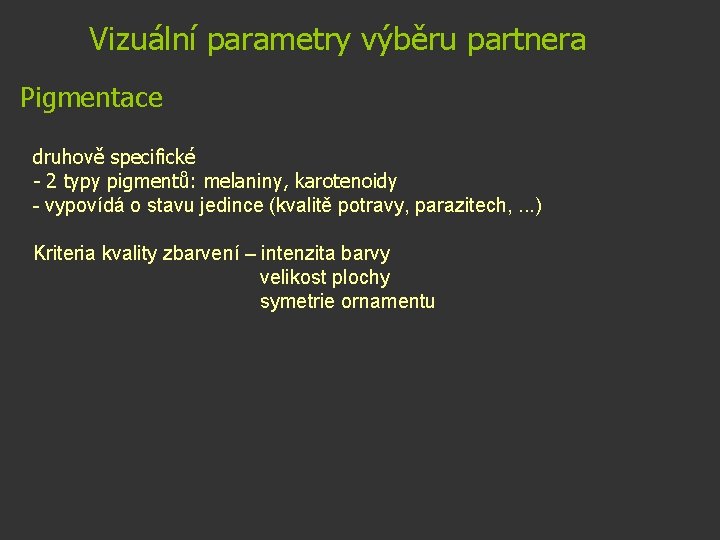 Vizuální parametry výběru partnera

Pigmentace

druhově specifické
- 2 typy pigmentů: melaniny, karotenoidy
- vypovídá o stavu jedince (kvalitě potravy, parazitech, ...)

Kriteria kvality zbarvení – intenzita barvy
velikost plochy
symetrie ornamentu